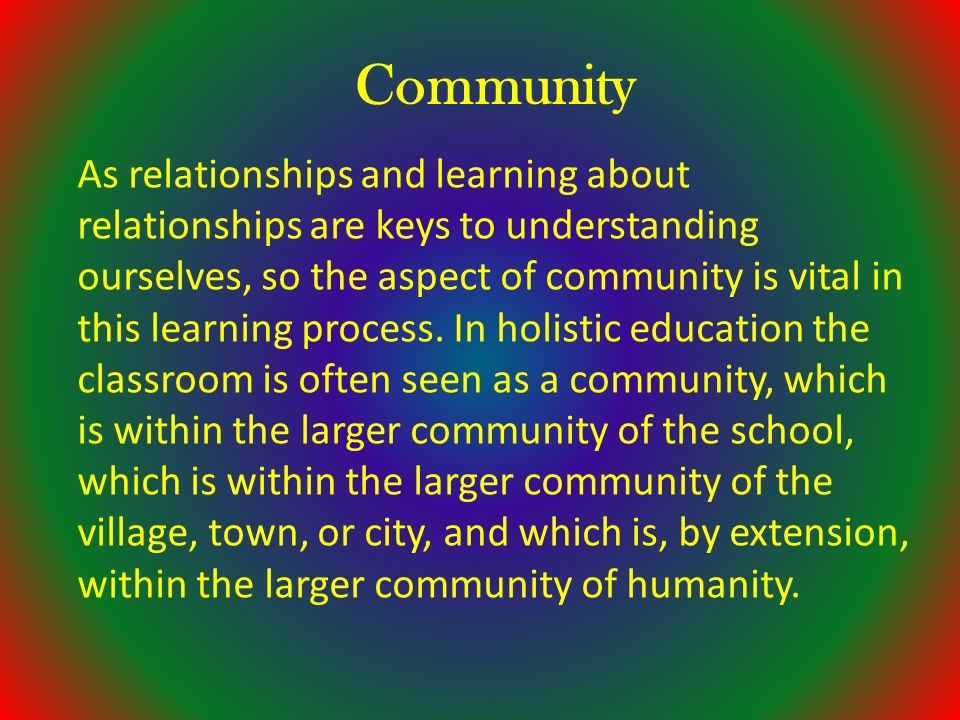 Community

As relationships and learning about relationships are keys to understanding ourselves, so the aspect of community is vital in this learning process. In holistic education the classroom is often seen as a community, which is within the larger community of the school, which is within the larger community of the village, town, or city, and which is, by extension, within the larger community of humanity.